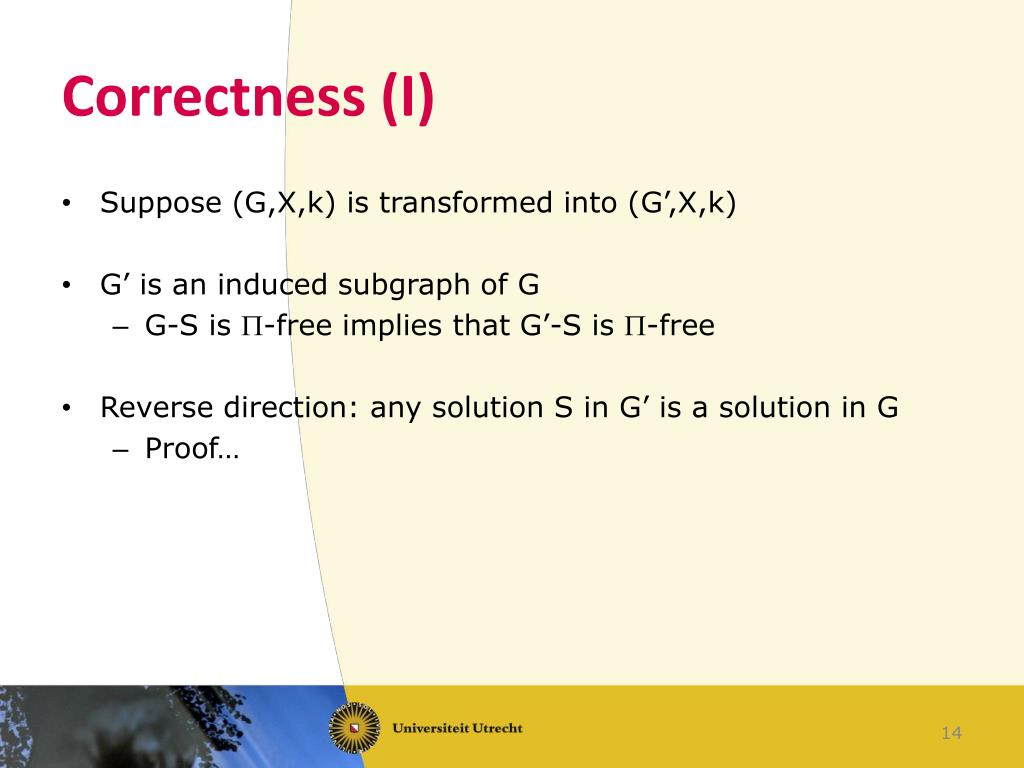 Correctness (I)

• Suppose (G,X,k) is transformed into (G’,X,k)

• G’ is an induced subgraph of G
– G-S is $\Pi$-free implies that G’-S is $\Pi$-free

• Reverse direction: any solution S in G’ is a solution in G
– Proof…

Universiteit Utrecht

14